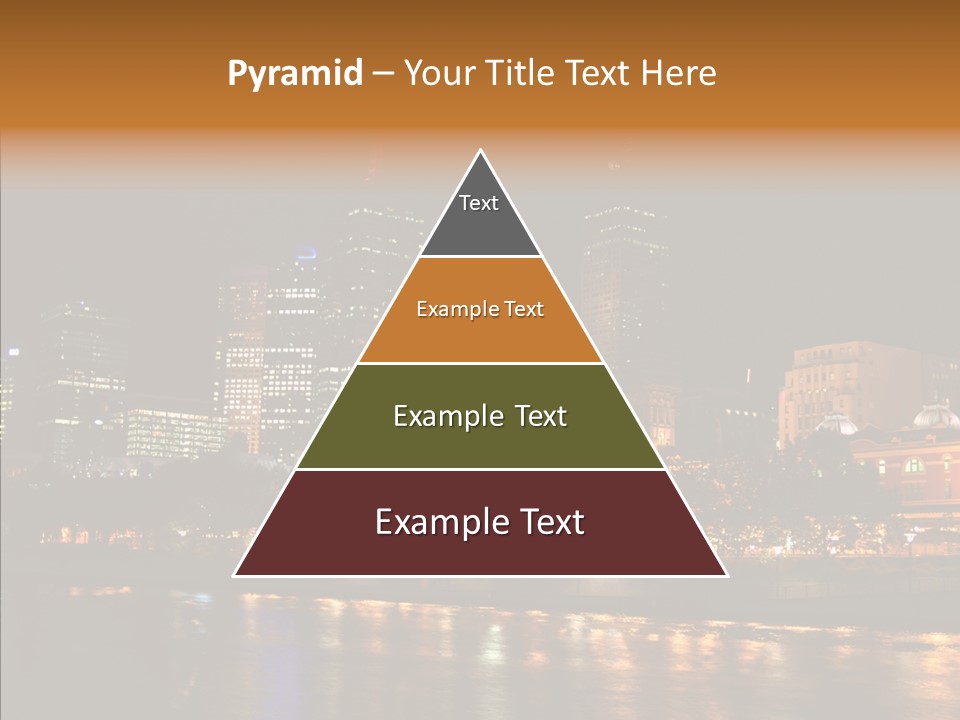 Pyramid – Your Title Text Here

Text

Example Text

Example Text

Example Text